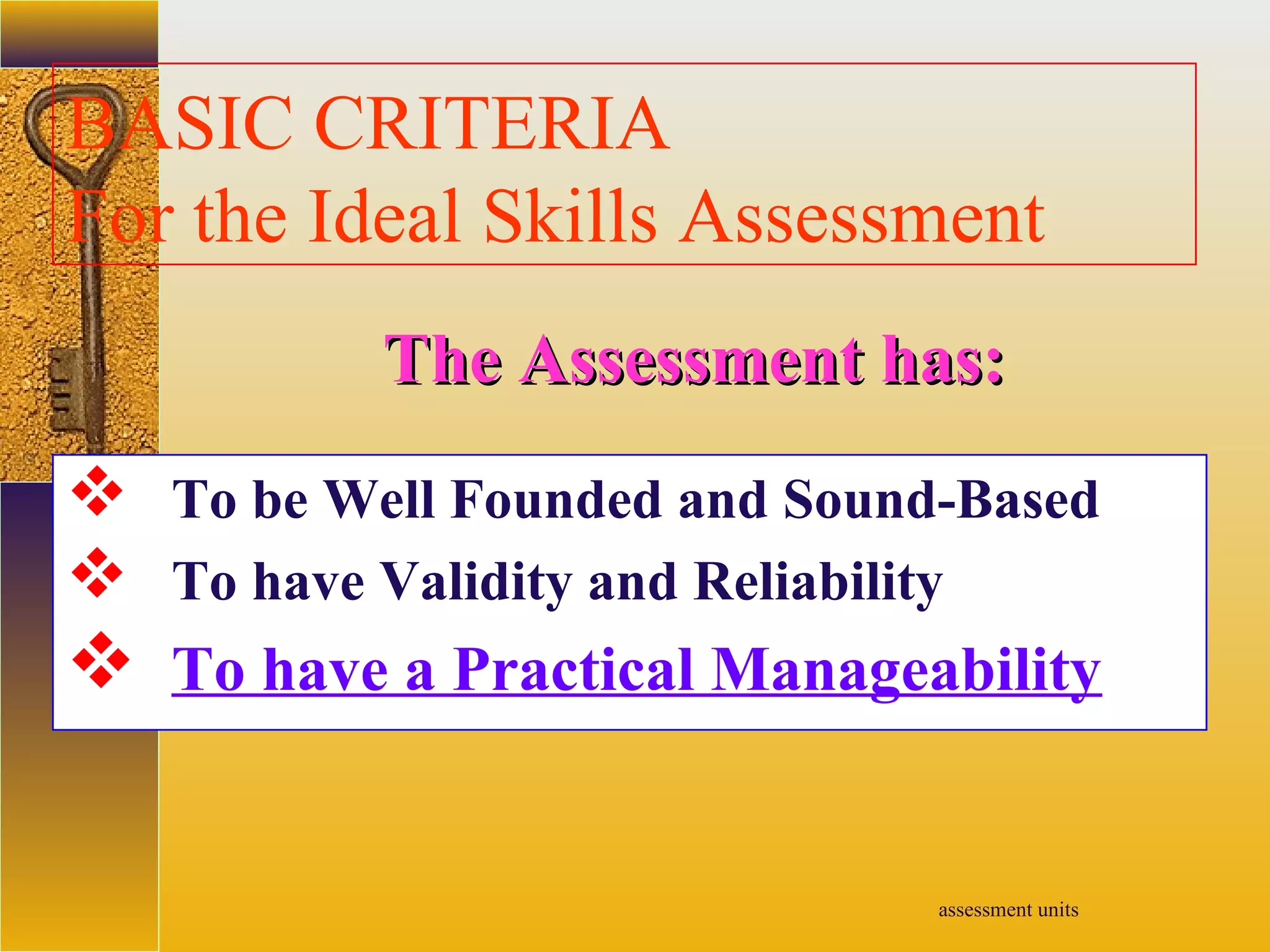 BASIC CRITERIA
For the Ideal Skills Assessment

The Assessment has:

❖ To be Well Founded and Sound-Based
❖ To have Validity and Reliability
❖ To have a Practical Manageability

assessment units